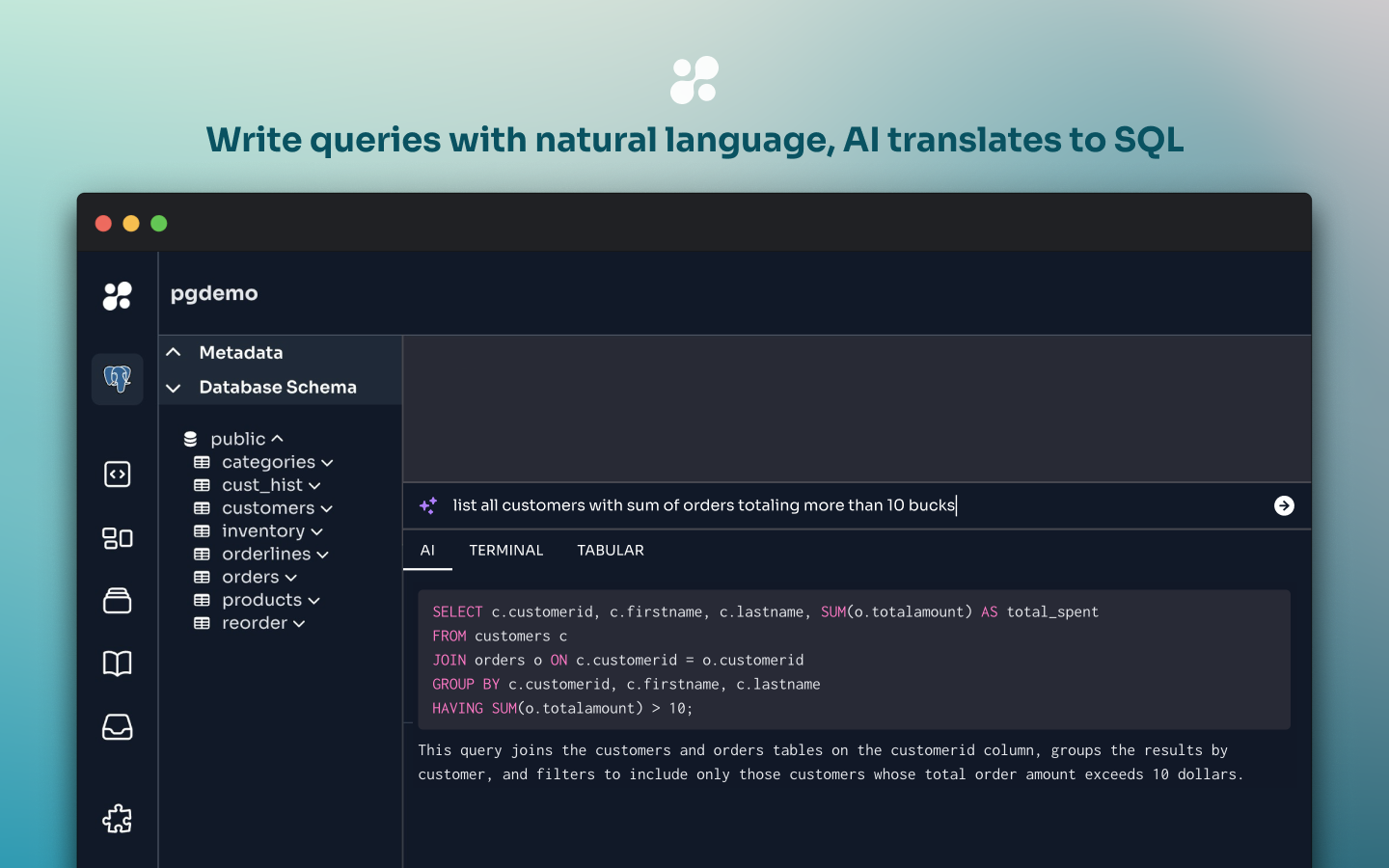 Write queries with natural language, AI translates to SQL

pgdemo

Metadata

Database Schema

public
categories
cust_hist
customers
inventory
orderlines
orders
products
reorder

list all customers with sum of orders totaling more than 10 bucks

AI TERMINAL TABULAR

SELECT c.customerid, c.firstname, c.lastname, SUM(o.totalamount) AS total_spent
FROM customers c
JOIN orders o ON c.customerid = o.customerid
GROUP BY c.customerid, c.firstname, c.lastname
HAVING SUM(o.totalamount) > 10;

This query joins the customers and orders tables on the customerid column, groups the results by customer, and filters to include only those customers whose total order amount exceeds 10 dollars.